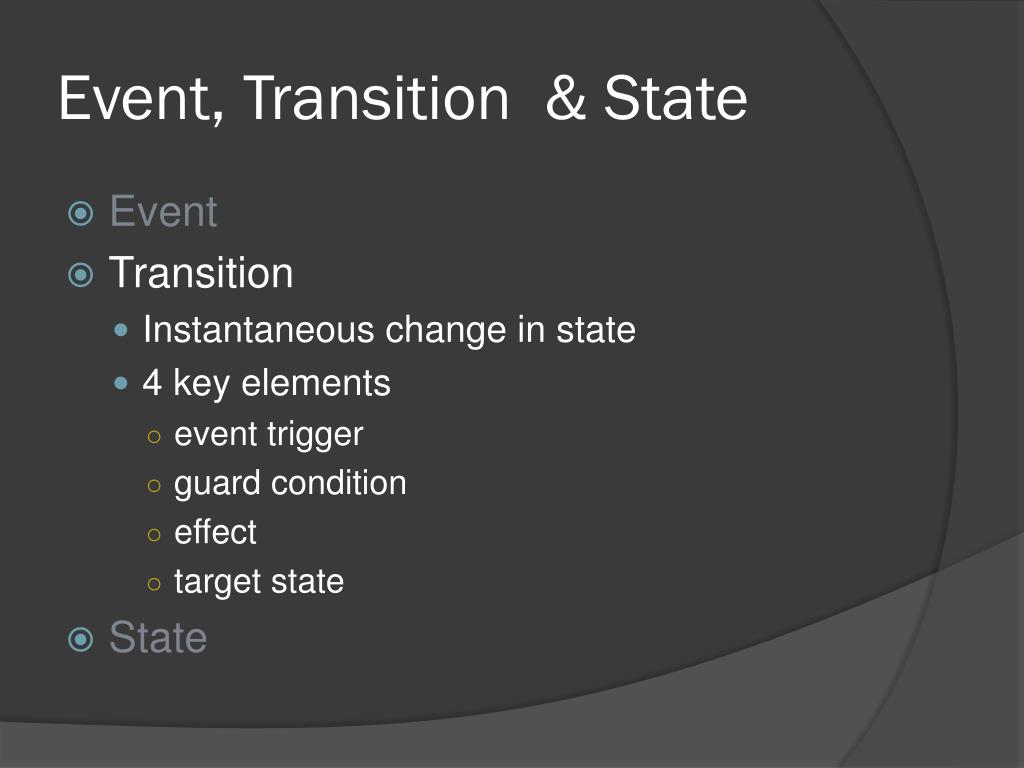 Event, Transition & State

Event
Transition
Instantaneous change in state
4 key elements
event trigger
guard condition
effect
target state
State